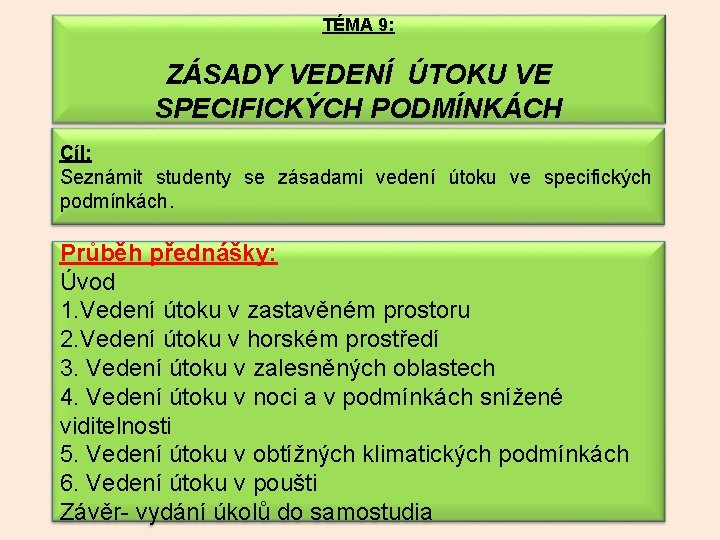 TÉMA 9:

ZÁSADY VEDENÍ ÚTOKU VE SPECIFICKÝCH PODMÍNKÁCH

Cíl:
Seznámit studenty se zásadami vedení útoku ve specifických podmínkách.

Průběh přednášky:
Úvod
1.Vedení útoku v zastavěném prostoru
2.Vedení útoku v horském prostředí
3. Vedení útoku v zalesněných oblastech
4. Vedení útoku v noci a v podmínkách snížené viditelnosti
5. Vedení útoku v obtížných klimatických podmínkách
6. Vedení útoku v poušti
Závěr- vydání úkolů do samostudia